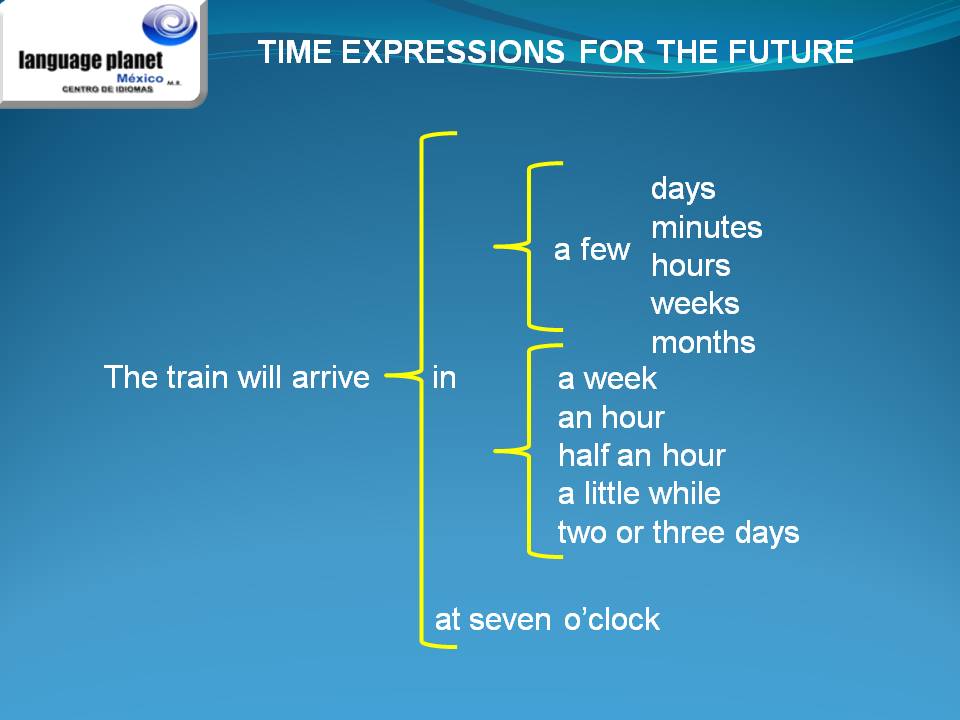 language planet
México M.R.
CENTRO DE IDIOMAS

TIME EXPRESSIONS FOR THE FUTURE

The train will arrive

in

a few

days
minutes
hours
weeks
months

a week
an hour
half an hour
a little while
two or three days

at seven o'clock